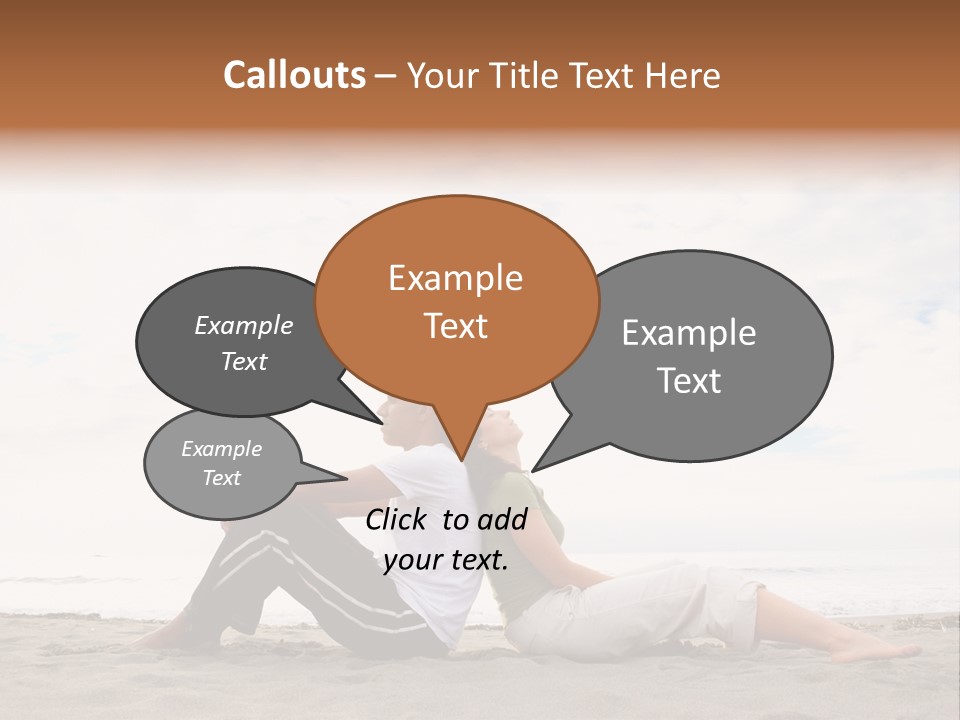 Callouts – Your Title Text Here

Example Text

Example Text

Example Text

Example Text

Click to add your text.